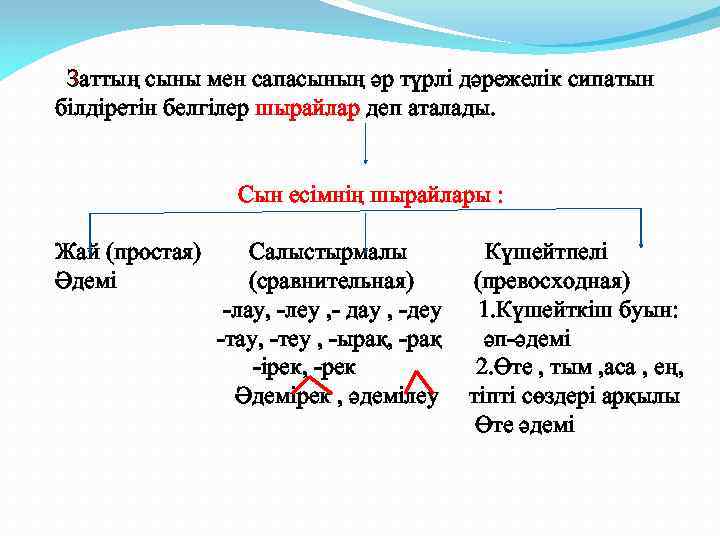 Заттың сыны мен сапасының әр түрлі дәрежелік сипатын білдіретін белгілер шырайлар деп аталады.

Сын есімнің шырайлары :

Жай (простая)
Әдемі

Салыстырмалы
(сравнительная)
-лау, -леу ,- дау , -деу
-тау, -теу , -ырақ, -рақ
-ірек, -рек
Әдемірек , әдемілеу

Күшейтпелі
(превосходная)
1.Күшейткіш буын:
әп-әдемі
2.Өте , тым ,аса , ең,
тіпті сөздері арқылы
Өте әдемі